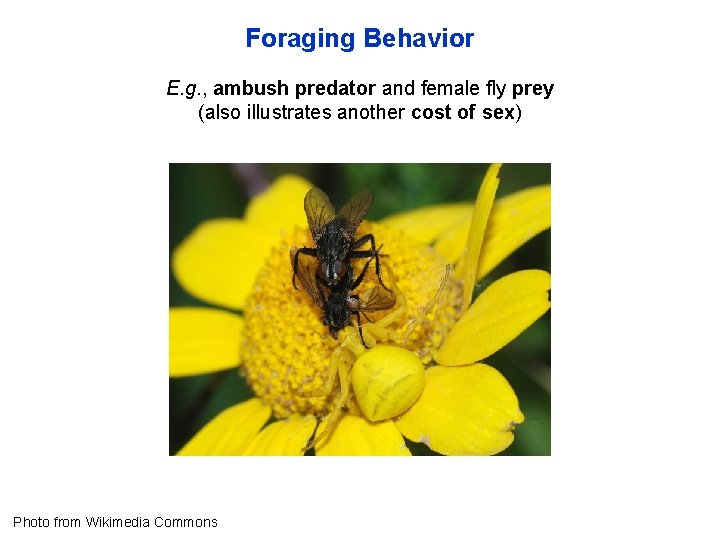 Foraging Behavior

E.g., ambush predator and female fly prey (also illustrates another cost of sex)

Photo from Wikimedia Commons